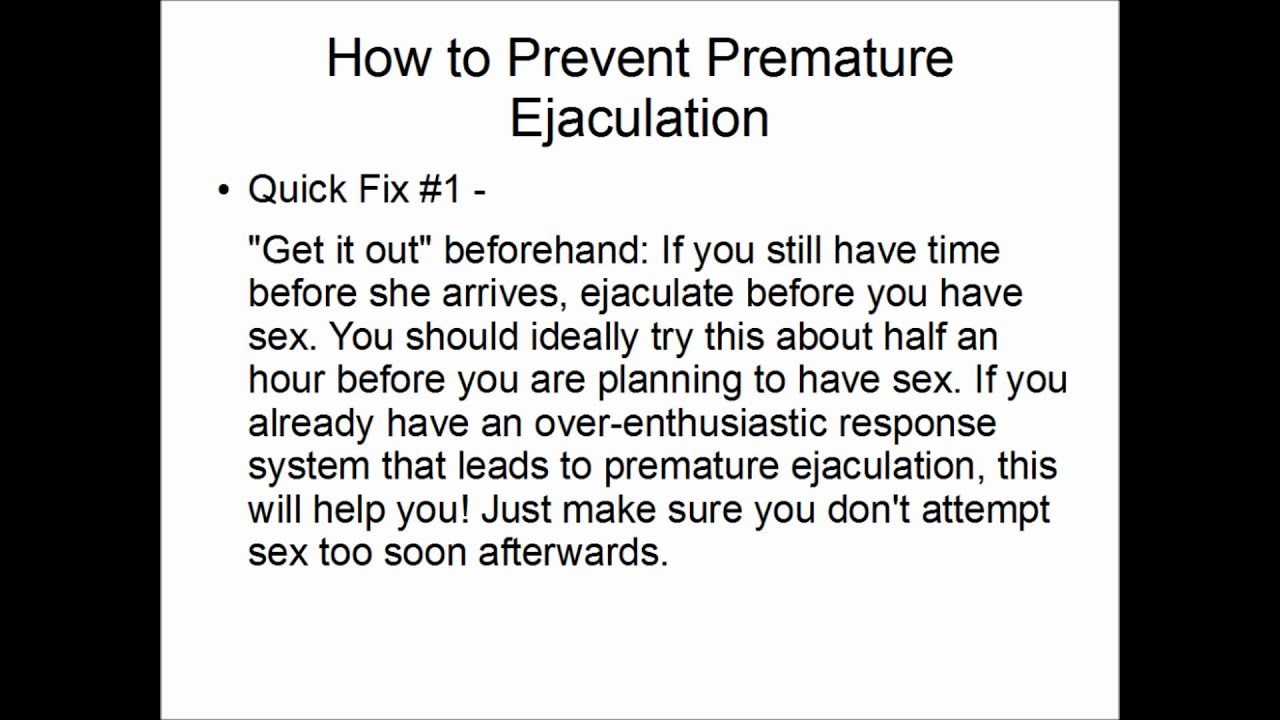 How to Prevent Premature Ejaculation

• Quick Fix #1 -

"Get it out" beforehand: If you still have time before she arrives, ejaculate before you have sex. You should ideally try this about half an hour before you are planning to have sex. If you already have an over-enthusiastic response system that leads to premature ejaculation, this will help you! Just make sure you don't attempt sex too soon afterwards.